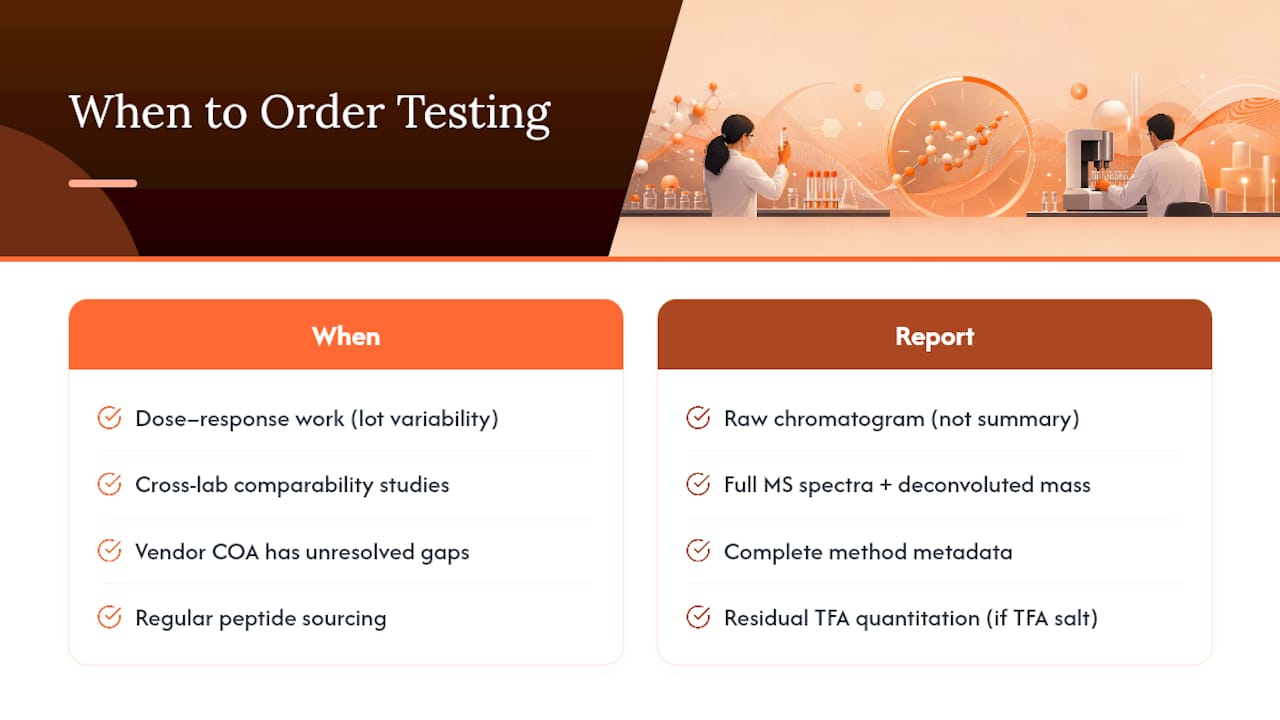 When to Order Testing

When

Dose–response work (lot variability)

Cross-lab comparability studies

Vendor COA has unresolved gaps

Regular peptide sourcing

Report

Raw chromatogram (not summary)

Full MS spectra + deconvoluted mass

Complete method metadata

Residual TFA quantitation (if TFA salt)